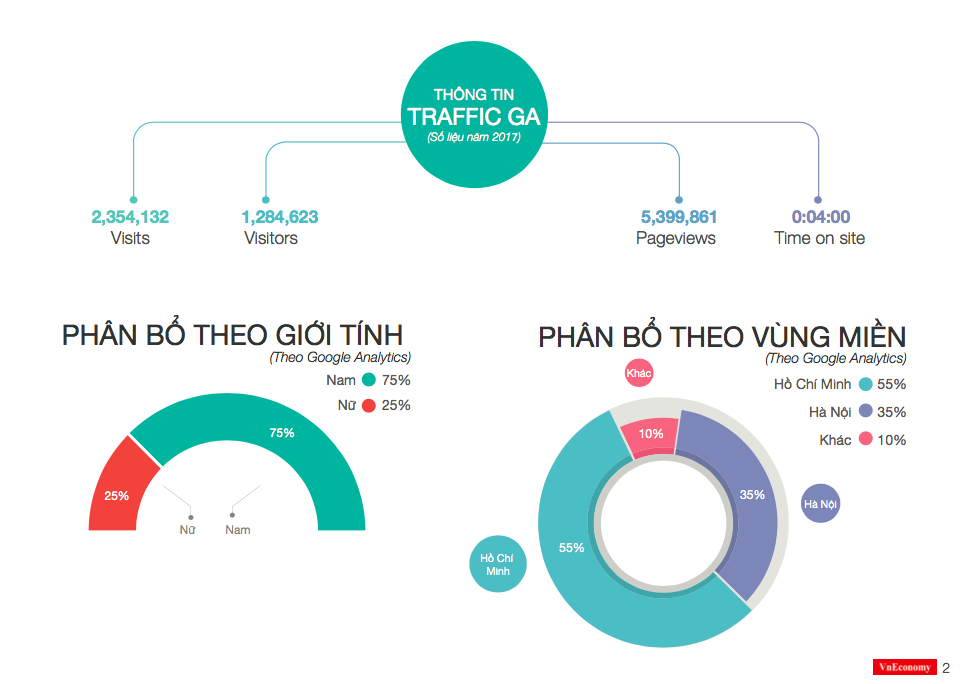 THÔNG TIN
TRAFFIC GA
(Số liệu năm 2017)

2,354,132
Visits

1,284,623
Visitors

5,399,861
Pageviews

0:04:00
Time on site

PHÂN BỔ THEO GIỚI TÍNH
(Theo Google Analytics)
Nam 75%
Nữ 25%

75%
25%
Nữ
Nam

PHÂN BỔ THEO VÙNG MIỀN
(Theo Google Analytics)
Hồ Chí Minh 55%
Hà Nội 35%
Khác 10%

Khác
10%
35%
Hà Nội
55%
Hồ Chí Minh

VnEconomy 2